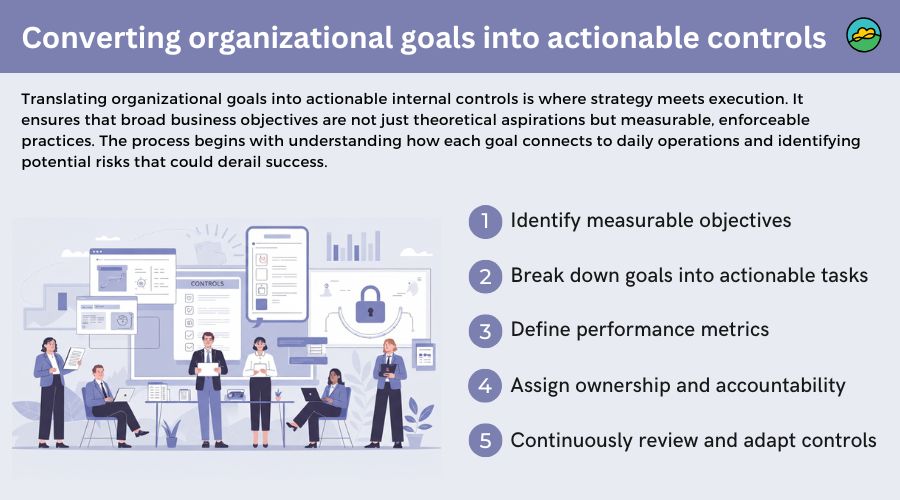 Converting organizational goals into actionable controls

Translating organizational goals into actionable internal controls is where strategy meets execution. It ensures that broad business objectives are not just theoretical aspirations but measurable, enforceable practices. The process begins with understanding how each goal connects to daily operations and identifying potential risks that could derail success.

CONTROLS

1 Identify measurable objectives

2 Break down goals into actionable tasks

3 Define performance metrics

4 Assign ownership and accountability

5 Continuously review and adapt controls